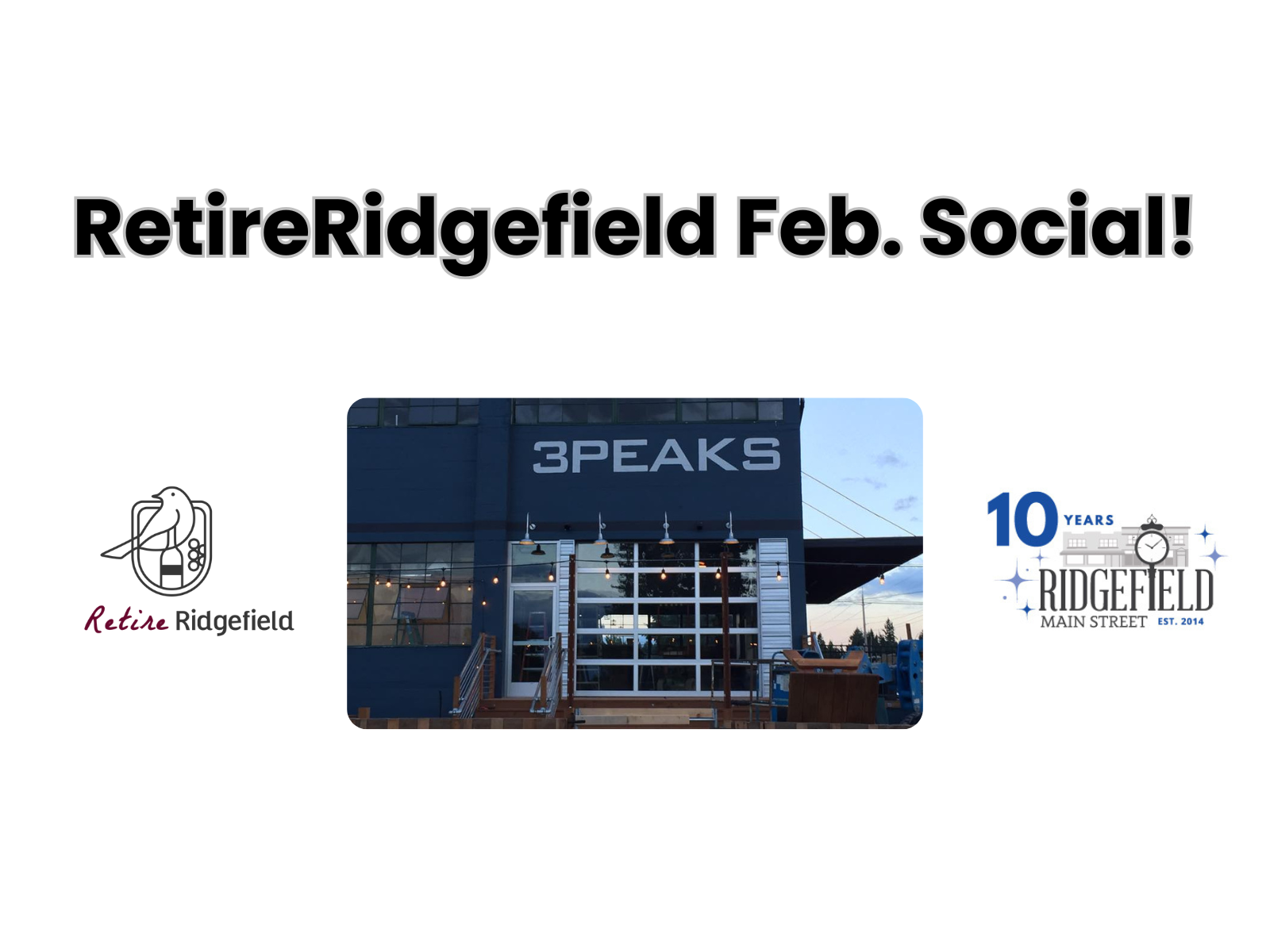 RetireRidgefield Feb. Social!

Retire Ridgefield

3PEAKS

10 YEARS
RIDGEFIELD
MAIN STREET EST. 2014